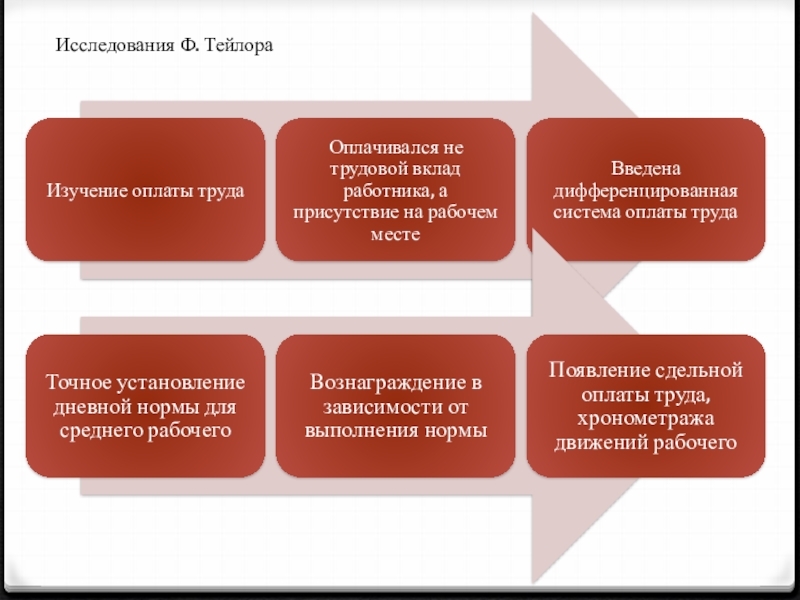 Исследования Ф. Тейлора

Изучение оплаты труда

Оплачивался не трудовой вклад работника, а присутствие на рабочем месте

Введена дифференцированная система оплаты труда

Точное установление дневной нормы для среднего рабочего

Вознаграждение в зависимости от выполнения нормы

Появление сдельной оплаты труда, хронометража движений рабочего